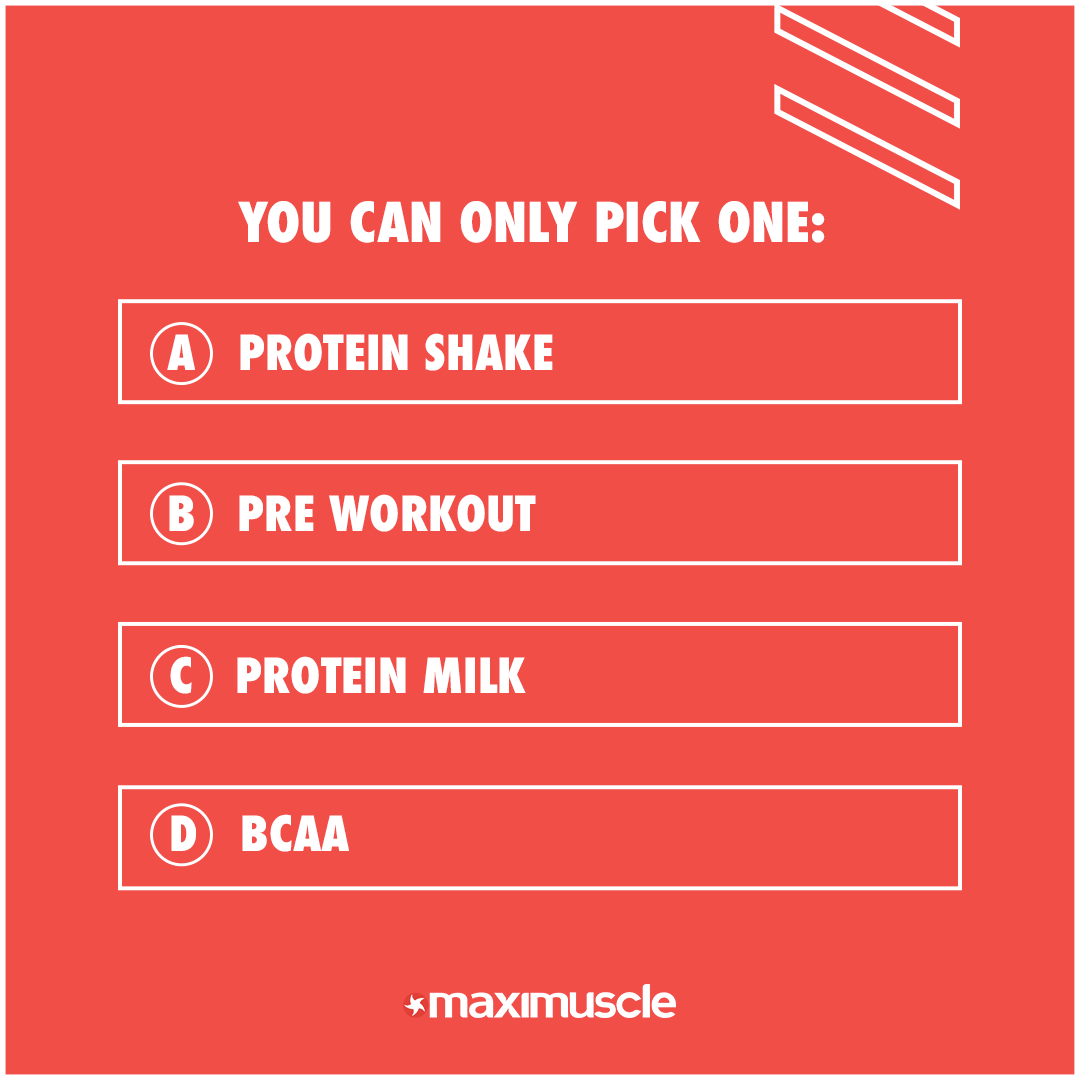 YOU CAN ONLY PICK ONE:

A PROTEIN SHAKE

B PRE WORKOUT

C PROTEIN MILK

D BCAA

maximuscle